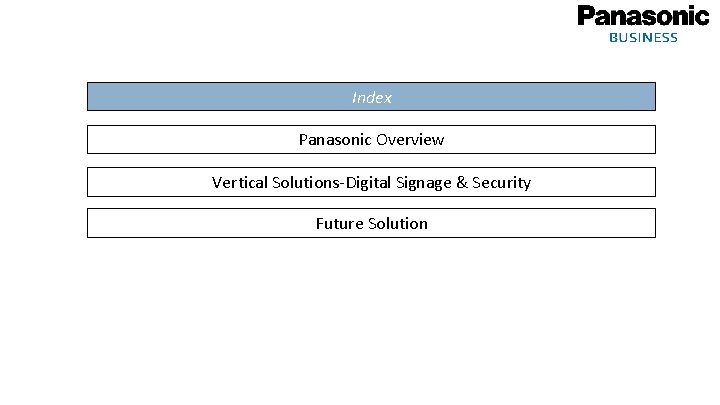 Panasonic
BUSINESS

Index

Panasonic Overview

Vertical Solutions-Digital Signage & Security

Future Solution